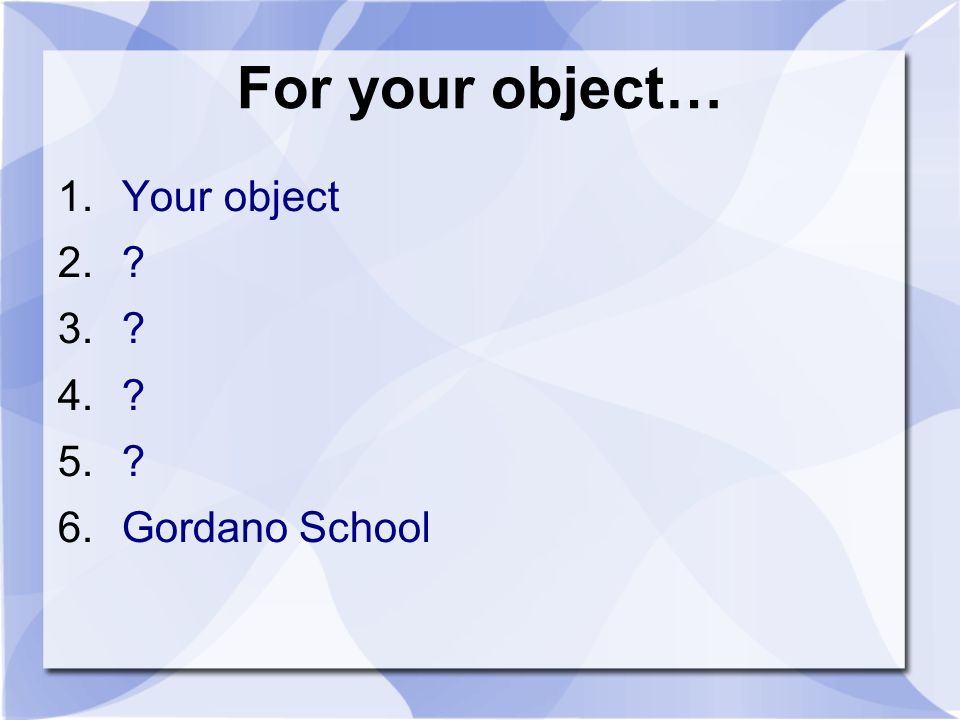 For your object…

1. Your object
2. ?
3. ?
4. ?
5. ?
6. Gordano School